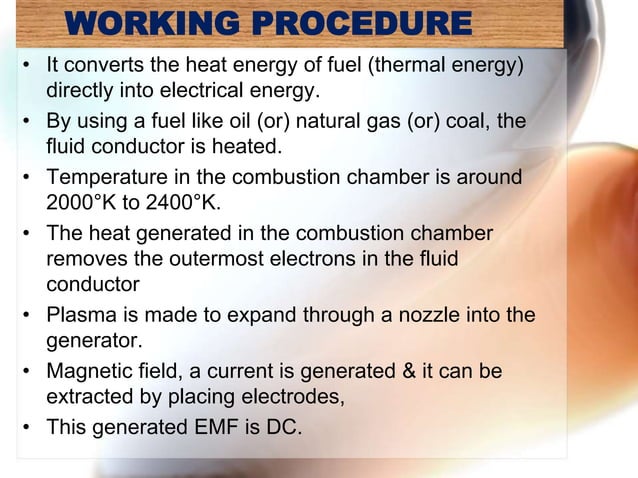 WORKING PROCEDURE

• It converts the heat energy of fuel (thermal energy) directly into electrical energy.

• By using a fuel like oil (or) natural gas (or) coal, the fluid conductor is heated.

• Temperature in the combustion chamber is around 2000°K to 2400°K.

• The heat generated in the combustion chamber removes the outermost electrons in the fluid conductor

• Plasma is made to expand through a nozzle into the generator.

• Magnetic field, a current is generated & it can be extracted by placing electrodes,

• This generated EMF is DC.